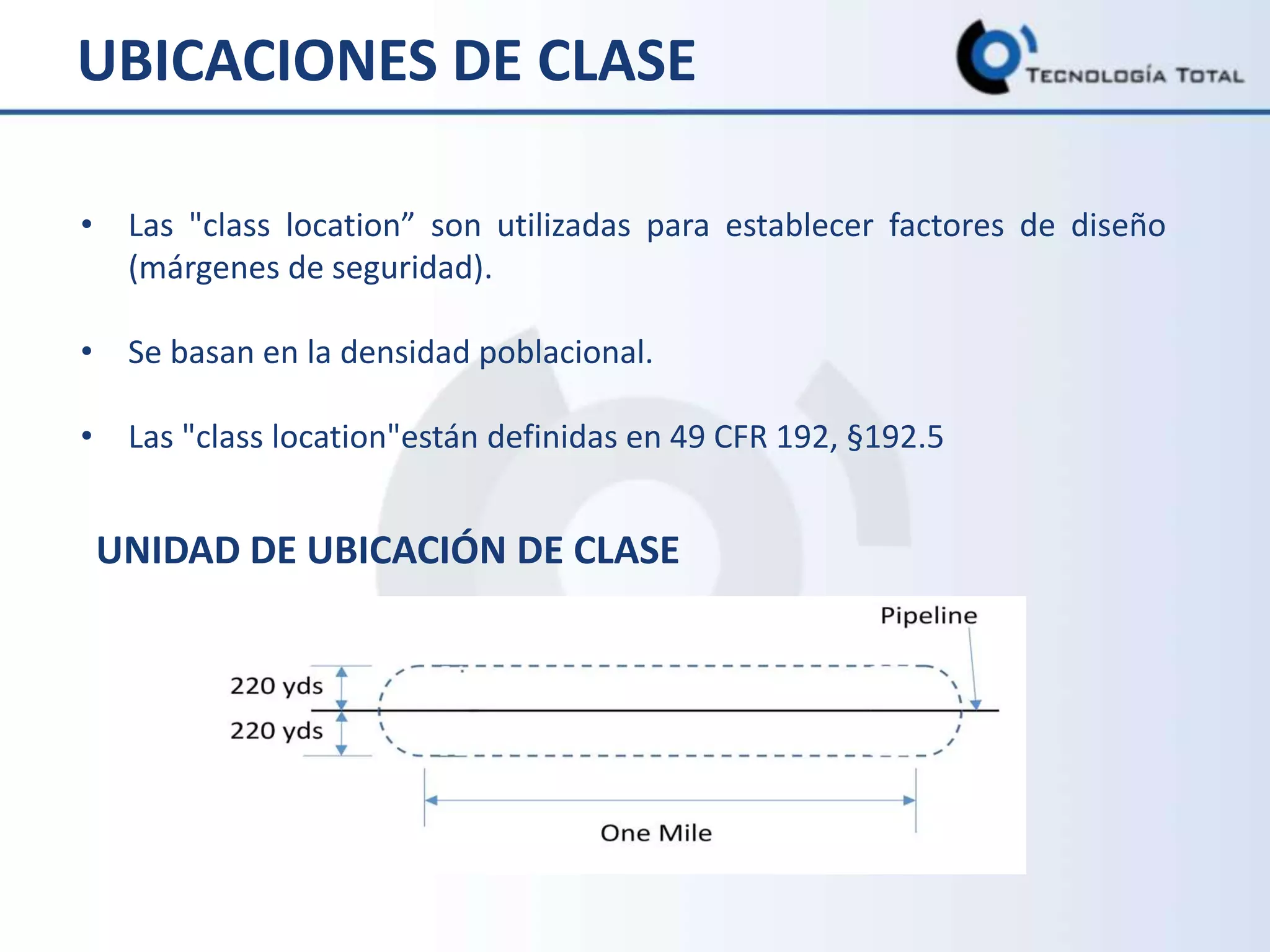 UBICACIONES DE CLASE

TECNOLOGÍA TOTAL

• Las "class location” son utilizadas para establecer factores de diseño (márgenes de seguridad).

• Se basan en la densidad poblacional.

• Las "class location"están definidas en 49 CFR 192, §192.5

UNIDAD DE UBICACIÓN DE CLASE

Pipeline

220 yds

220 yds

One Mile